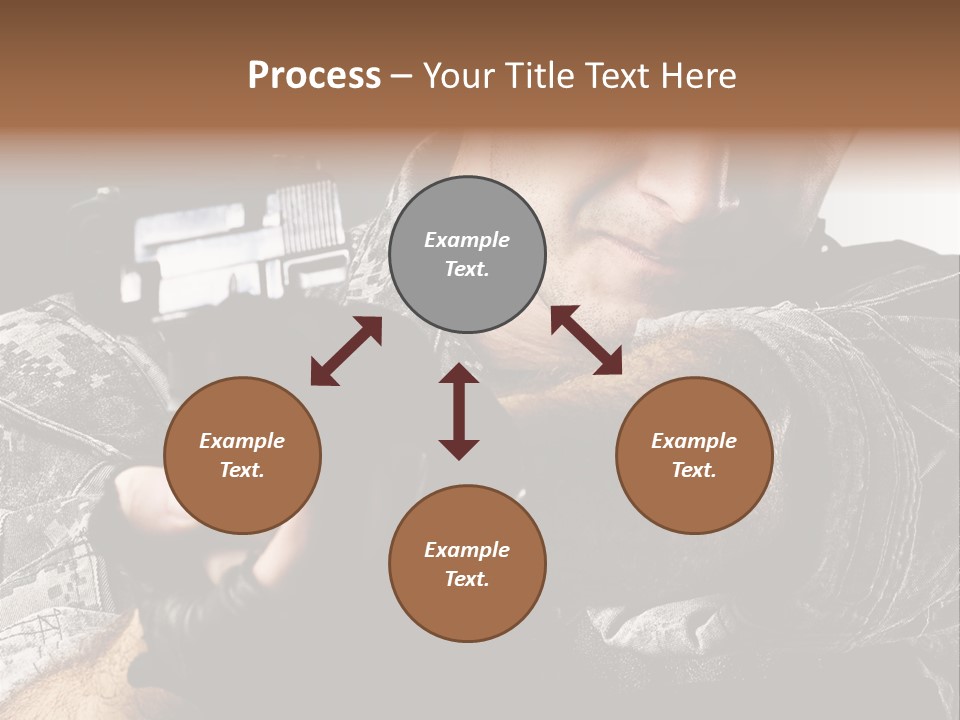 Process – Your Title Text Here

Example Text.

Example Text.

Example Text.

Example Text.